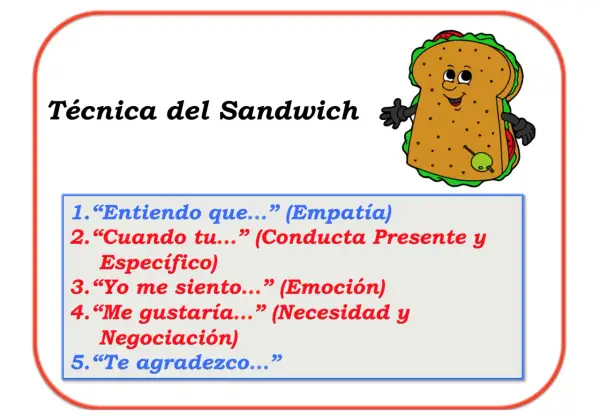 Técnica del Sandwich

1.“Entiendo que…” (Empatía)
2.“Cuando tu…” (Conducta Presente y Específico)
3.“Yo me siento…” (Emoción)
4.“Me gustaría…” (Necesidad y Negociación)
5.“Te agradezco…”